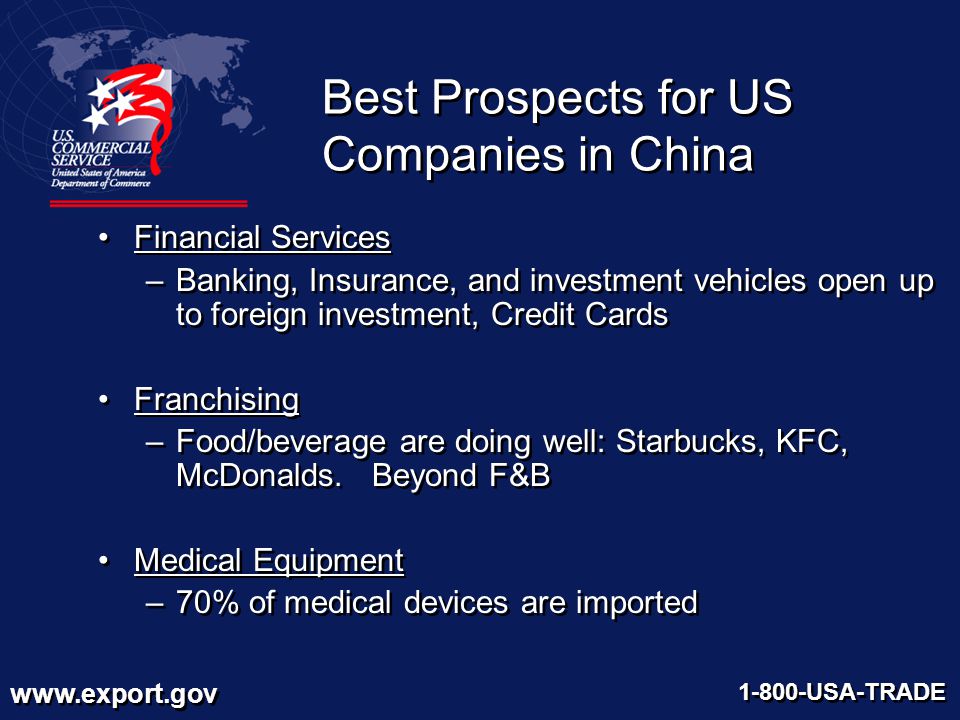 U.S. COMMERCIAL SERVICE
United States of America
Department of Commerce

Best Prospects for US Companies in China

• Financial Services
– Banking, Insurance, and investment vehicles open up to foreign investment, Credit Cards

• Franchising
– Food/beverage are doing well: Starbucks, KFC, McDonalds. Beyond F&B

• Medical Equipment
– 70% of medical devices are imported

www.export.gov

1-800-USA-TRADE